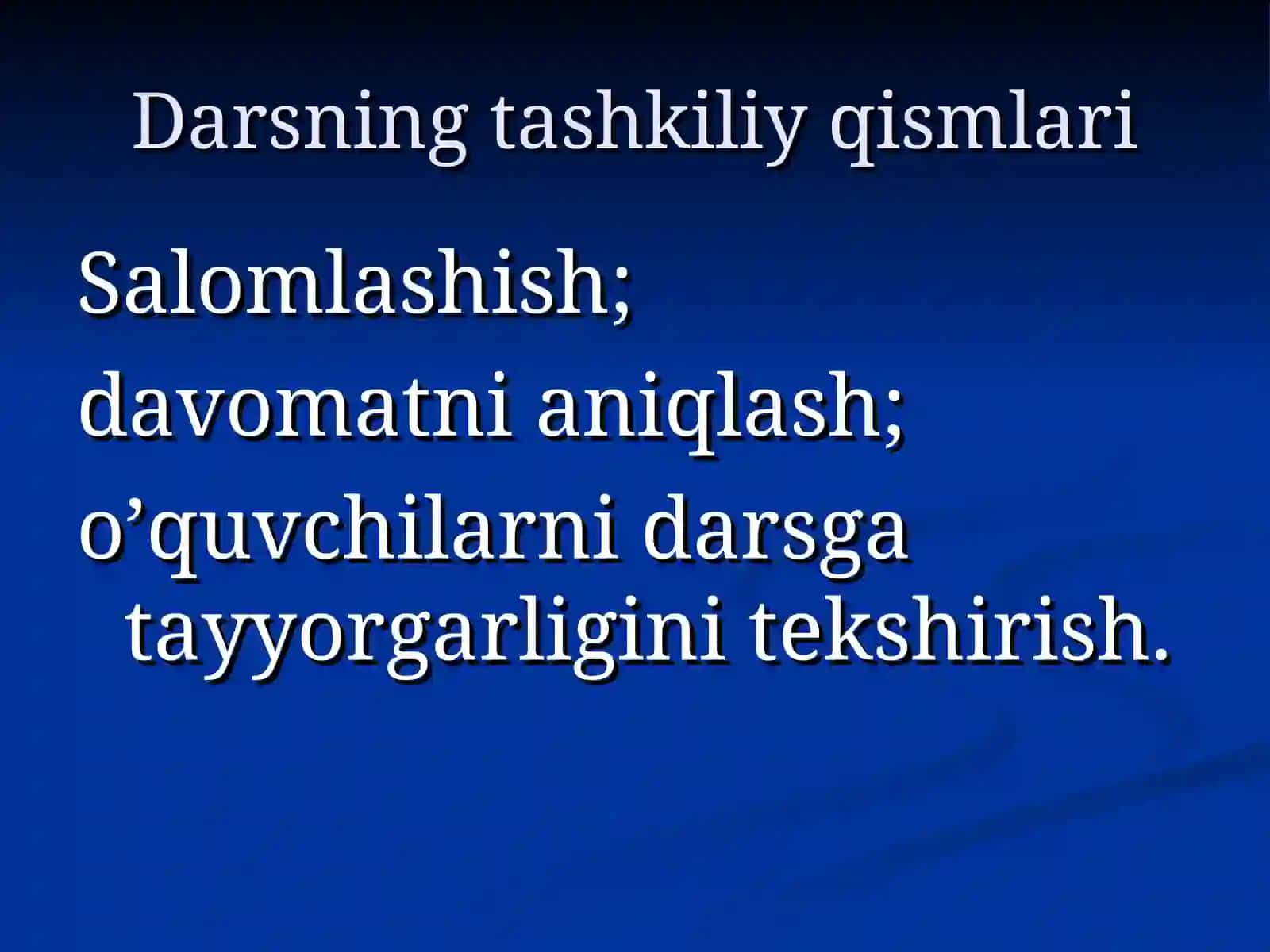 Darsning tashkiliy qismlari

Salomlashish;
davomatni aniqlash;
o’quvchilarni darsga tayyorgarligini tekshirish.